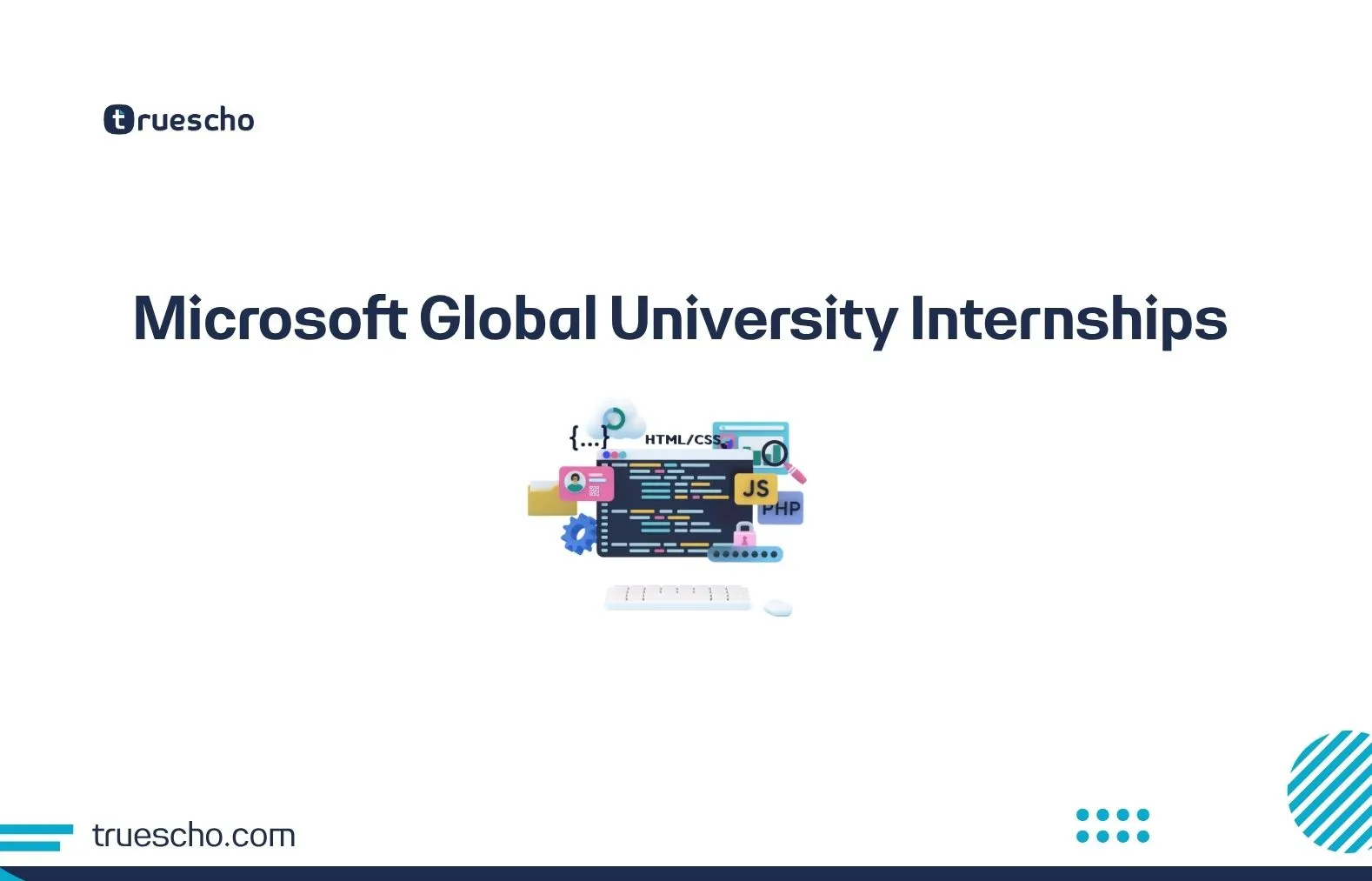 truescho

Microsoft Global University Internships

{...}
HTML/CSS
JS
PHP

truescho.com